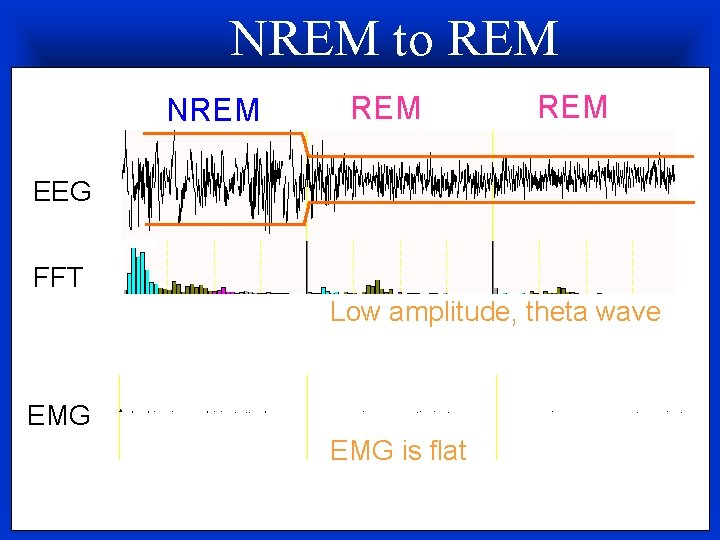 NREM to REM

NREM REM REM

EEG

FFT

Low amplitude, theta wave

EMG

EMG is flat